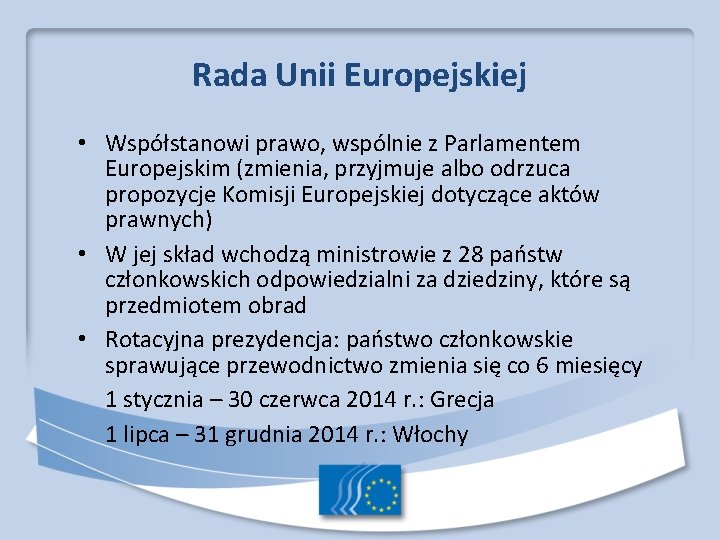 Rada Unii Europejskiej

• Współstanowi prawo, wspólnie z Parlamentem Europejskim (zmienia, przyjmuje albo odrzuca propozycje Komisji Europejskiej dotyczące aktów prawnych)

• W jej skład wchodzą ministrowie z 28 państw członkowskich odpowiedzialni za dziedziny, które są przedmiotem obrad

• Rotacyjna prezydencja: państwo członkowskie sprawujące przewodnictwo zmienia się co 6 miesięcy

1 stycznia – 30 czerwca 2014 r.: Grecja

1 lipca – 31 grudnia 2014 r.: Włochy